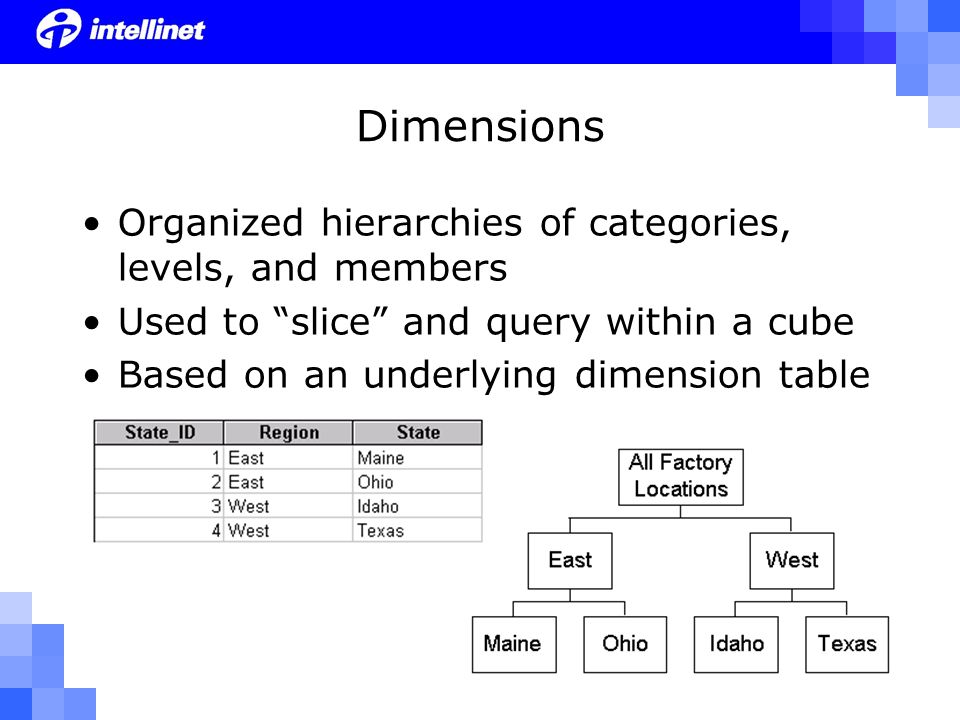 intellinet

Dimensions

• Organized hierarchies of categories, levels, and members
• Used to “slice” and query within a cube
• Based on an underlying dimension table

| State_ID | Region | State |
|---|---|---|
| 1 | East | Maine |
| 2 | East | Ohio |
| 3 | West | Idaho |
| 4 | West | Texas |

All Factory Locations
East
West
Maine
Ohio
Idaho
Texas